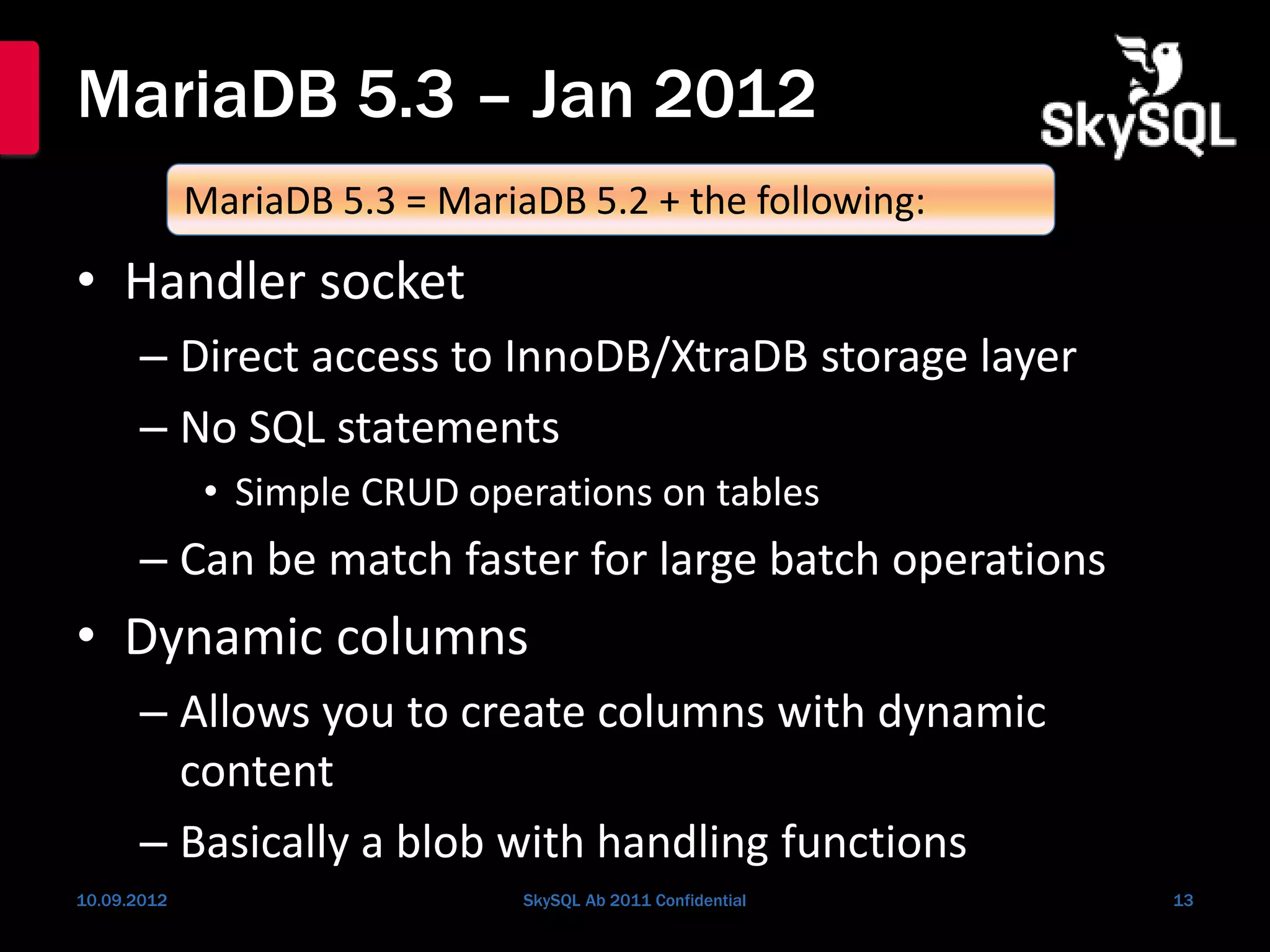 MariaDB 5.3 – Jan 2012

SkySQL

MariaDB 5.3 = MariaDB 5.2 + the following:

• Handler socket
– Direct access to InnoDB/XtraDB storage layer
– No SQL statements
• Simple CRUD operations on tables
– Can be match faster for large batch operations
• Dynamic columns
– Allows you to create columns with dynamic content
– Basically a blob with handling functions

10.09.2012
SkySQL Ab 2011 Confidential
13